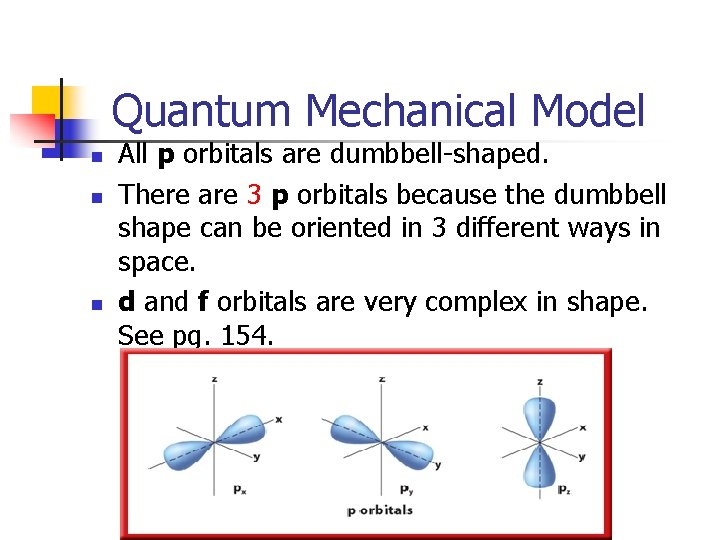 Quantum Mechanical Model

- All **p** orbitals are dumbbell-shaped.
- There are 3 **p** orbitals because the dumbbell shape can be oriented in 3 different ways in space.
- **d** and **f** orbitals are very complex in shape. See pg. 154.

z
x
y
$p_x$

z
x
y
$p_y$

z
x
y
$p_z$

p orbitals